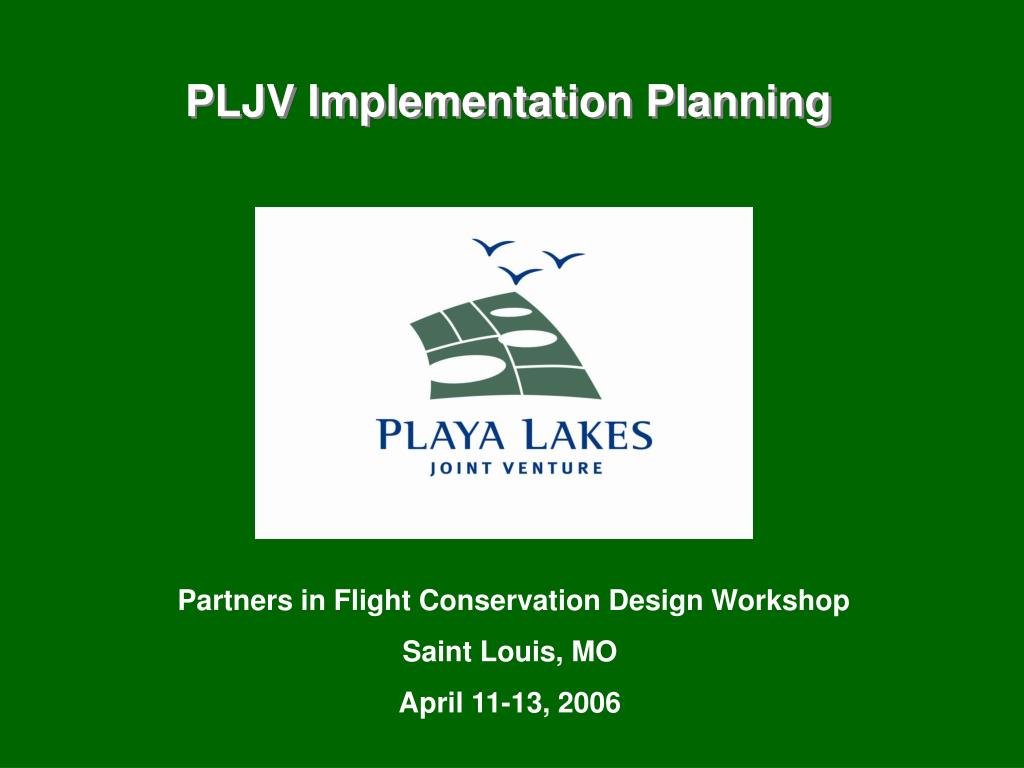 PLJV Implementation Planning

PLAYA LAKES
JOINT VENTURE

Partners in Flight Conservation Design Workshop

Saint Louis, MO

April 11-13, 2006